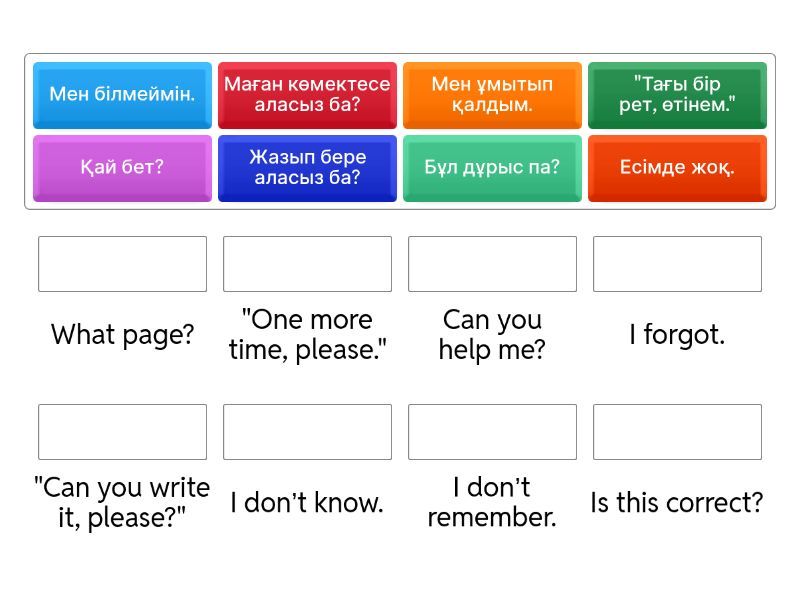 Мен білмеймін.

Маған көмектесе аласыз ба?

Мен ұмытып қалдым.

"Тағы бір рет, өтінем."

Қай бет?

Жазып бере аласыз ба?

Бұл дұрыс па?

Есімде жоқ.

What page?

"One more time, please."

Can you help me?

I forgot.

"Can you write it, please?"

I don't know.

I don't remember.

Is this correct?